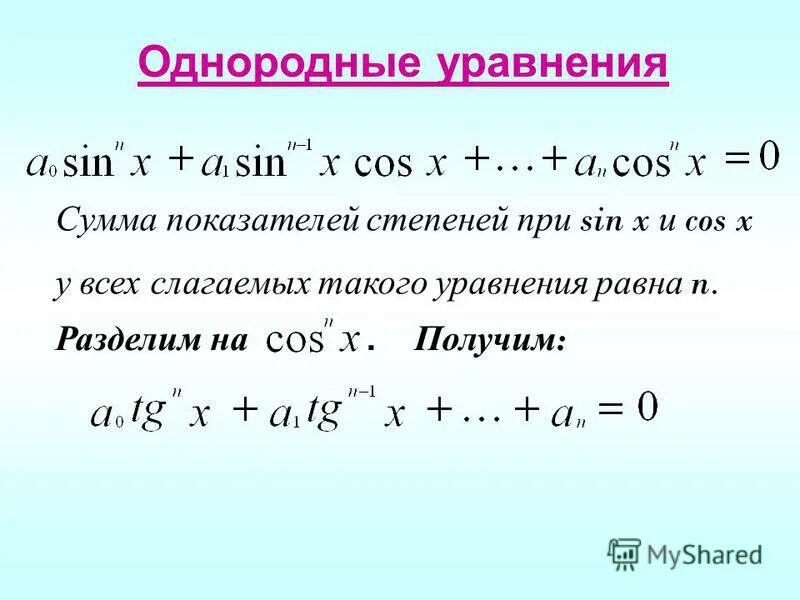 Однородные уравнения

$a_0 \sin^n x + a_1 \sin^{n-1} x \cos x + \ldots + a_n \cos^n x = 0$

Сумма показателей степеней при sin x и cos x у всех слагаемых такого уравнения равна n.

Разделим на $\cos^n x$. Получим:

$a_0 tg^n x + a_1 tg^{n-1} x + \ldots + a_n = 0$

MyShared